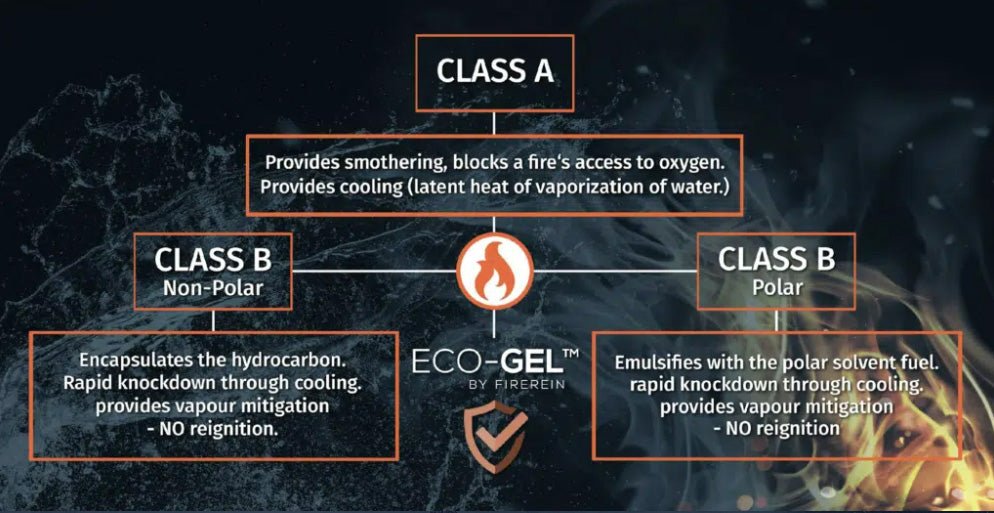 CLASS A

Provides smothering, blocks a fire's access to oxygen. Provides cooling (latent heat of vaporization of water.)

CLASS B
Non-Polar

Encapsulates the hydrocarbon. Rapid knockdown through cooling. provides vapour mitigation - NO reignition.

ECO-GEL™
BY FIREREIN

CLASS B
Polar

Emulsifies with the polar solvent fuel. rapid knockdown through cooling. provides vapour mitigation - NO reignition